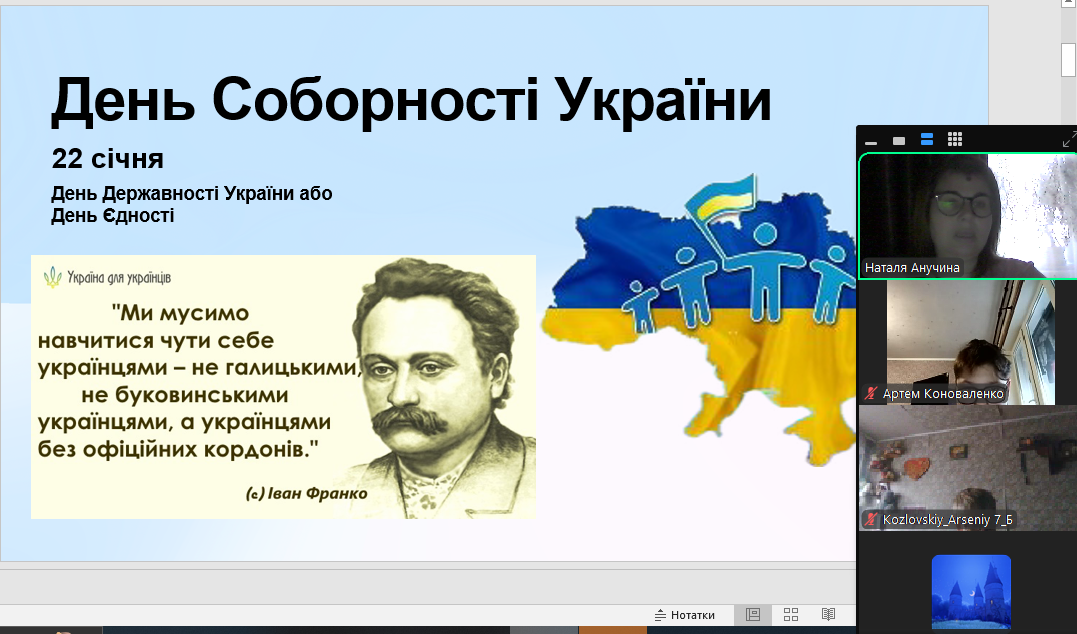 День Соборності України

22 січня

День Державності України або
День Єдності

Україна для українців

"Ми мусимо навчитися чути себе українцями – не галицькими, не буковинськими українцями, а українцями без офіційних кордонів."

(с) Іван Франко

Наталя Анучина

Артем Коноваленко

Kozlovskiy_Arseniy 7_Б

Нотатки